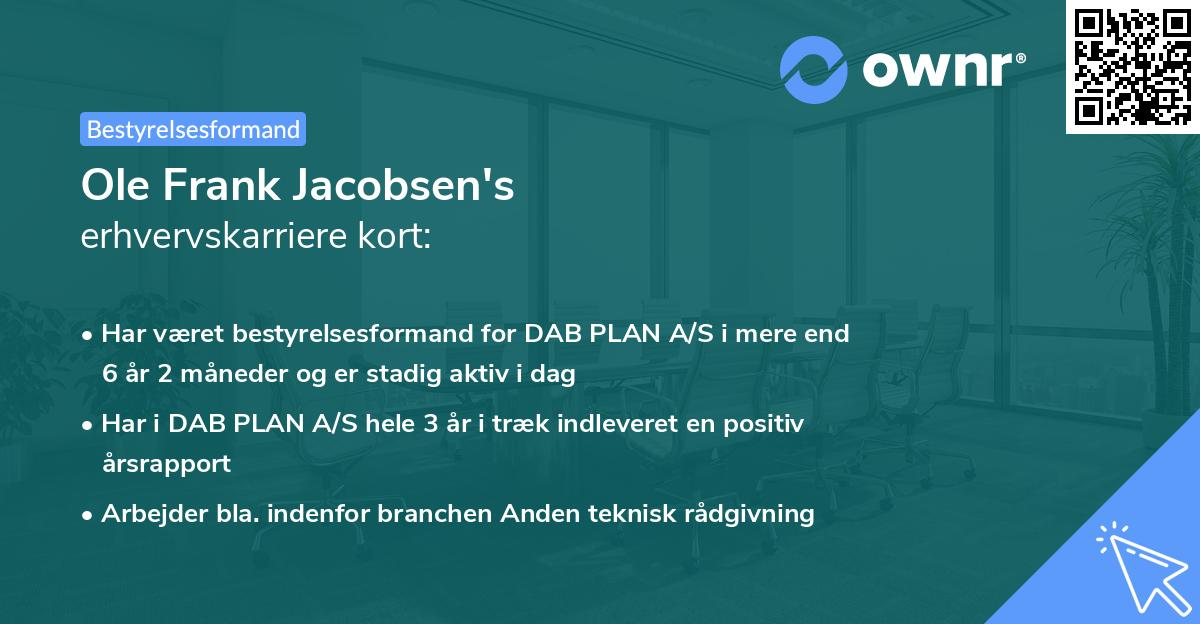 ownr®

Bestyrelsesformand

Ole Frank Jacobsen's
erhvervskarriere kort:

• Har været bestyrelsesformand for DAB PLAN A/S i mere end 6 år 2 måneder og er stadig aktiv i dag
• Har i DAB PLAN A/S hele 3 år i træk indleveret en positiv årsrapport
• Arbejder bla. indenfor branchen Anden teknisk rådgivning